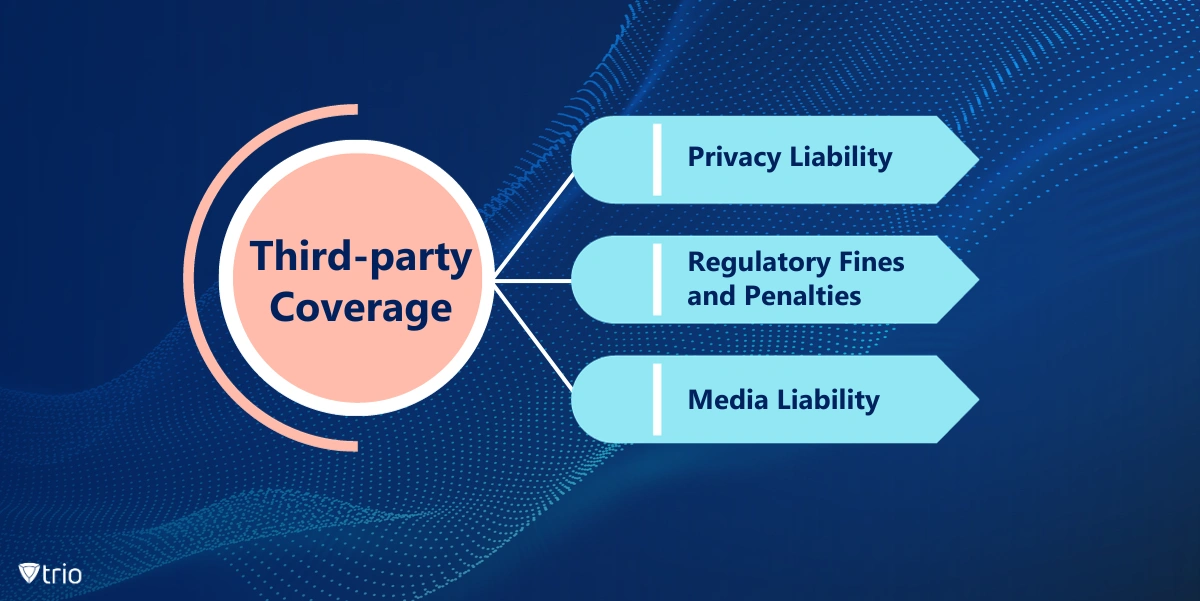 Third-party Coverage

Privacy Liability

Regulatory Fines and Penalties

Media Liability

trio